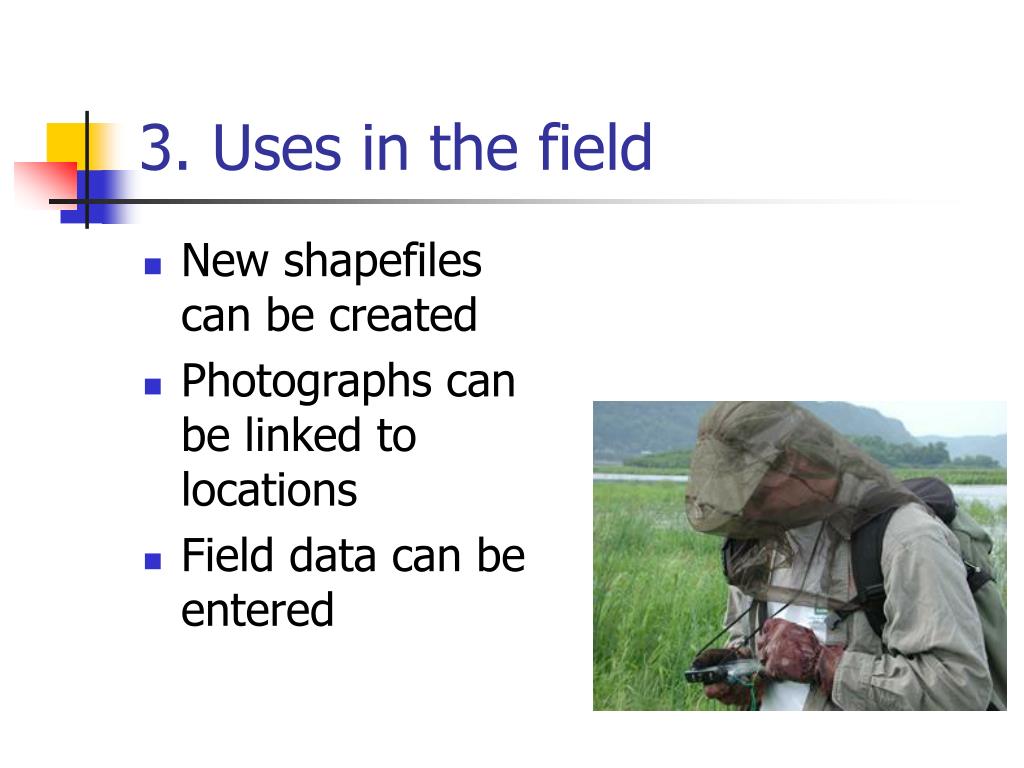 3. Uses in the field

- New shapefiles can be created
- Photographs can be linked to locations
- Field data can be entered